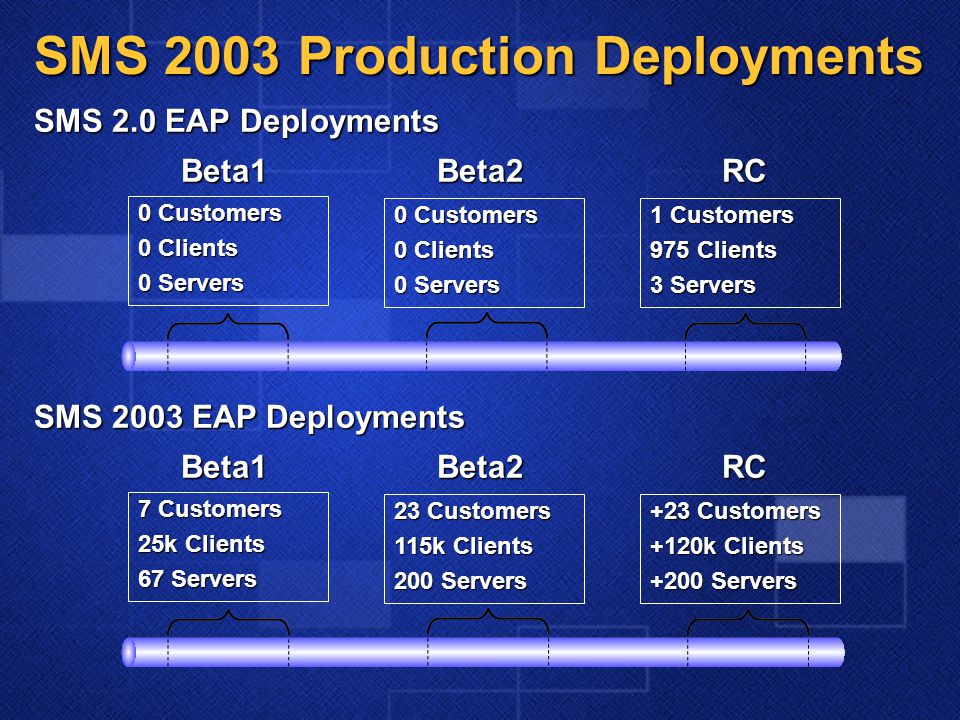 SMS 2003 Production Deployments

SMS 2.0 EAP Deployments

Beta1
0 Customers
0 Clients
0 Servers

Beta2
0 Customers
0 Clients
0 Servers

RC
1 Customers
975 Clients
3 Servers

SMS 2003 EAP Deployments

Beta1
7 Customers
25k Clients
67 Servers

Beta2
23 Customers
115k Clients
200 Servers

RC
+23 Customers
+120k Clients
+200 Servers